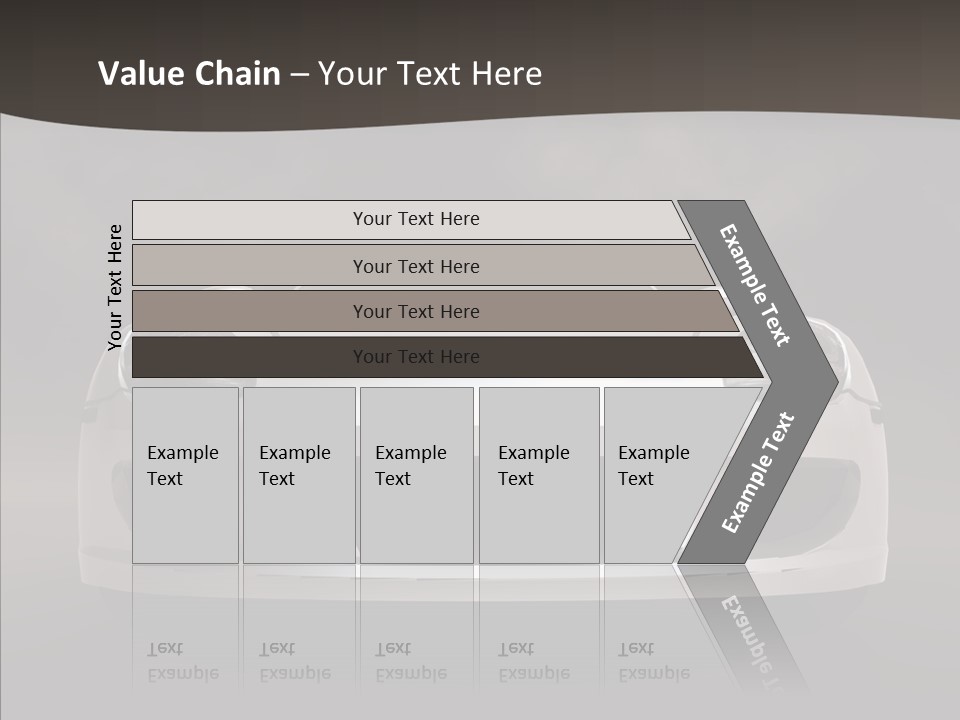 Value Chain – Your Text Here

Your Text Here

Your Text Here

Your Text Here

Your Text Here

Your Text Here

Example Text

Example Text

Example Text

Example Text

Example Text

Example Text

Example Text